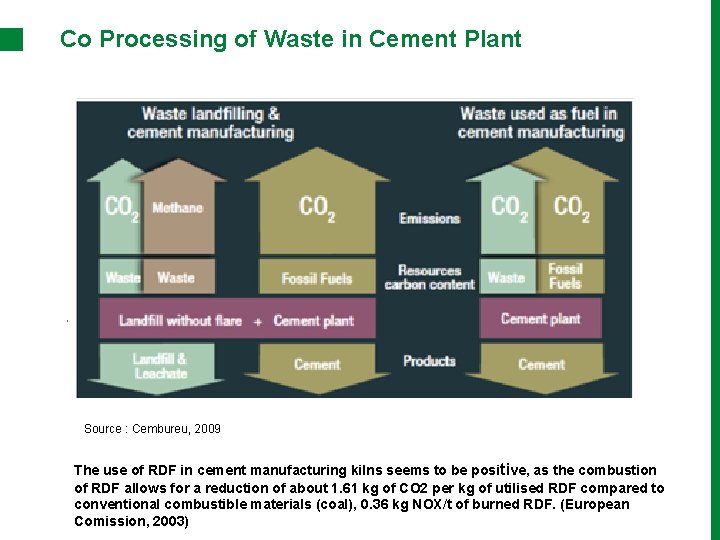 Co Processing of Waste in Cement Plant

Waste landfilling & cement manufacturing

Waste used as fuel in cement manufacturing

$CO_2$

Methane

$CO_2$

Emissions

$CO_2$

$CO_2$

Waste

Waste

Fossil Fuels

Resources carbon content

Waste

Fossil Fuels

Landfill without flare + Cement plant

Cement plant

Landfill & Leachate

Cement

Products

Cement

Source : Cembureu, 2009

The use of RDF in cement manufacturing kilns seems to be positive, as the combustion of RDF allows for a reduction of about 1.61 kg of CO2 per kg of utilised RDF compared to conventional combustible materials (coal), 0.36 kg NOX/t of burned RDF. (European Comission, 2003)